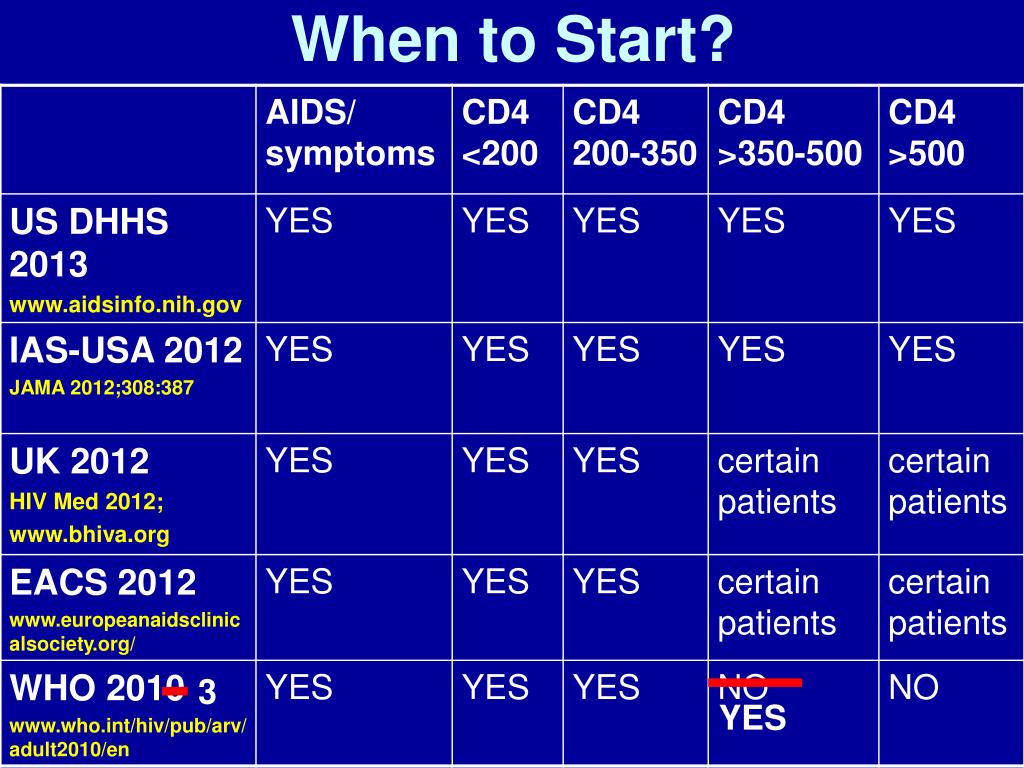 When to Start?

| | AIDS/ symptoms | CD4 <200 | CD4 200-350 | CD4 >350-500 | CD4 >500 |
|---|---|---|---|---|---|
| US DHHS 2013 www.aidsinfo.nih.gov | YES | YES | YES | YES | YES |
| IAS-USA 2012 JAMA 2012;308:387 | YES | YES | YES | YES | YES |
| UK 2012 HIV Med 2012; www.bhiva.org | YES | YES | YES | certain patients | certain patients |
| EACS 2012 www.europeanaidsclinicalsociety.org/ | YES | YES | YES | certain patients | certain patients |
| WHO 2010 3 www.who.int/hiv/pub/arv/adult2010/en | YES | YES | YES | NO YES | NO |